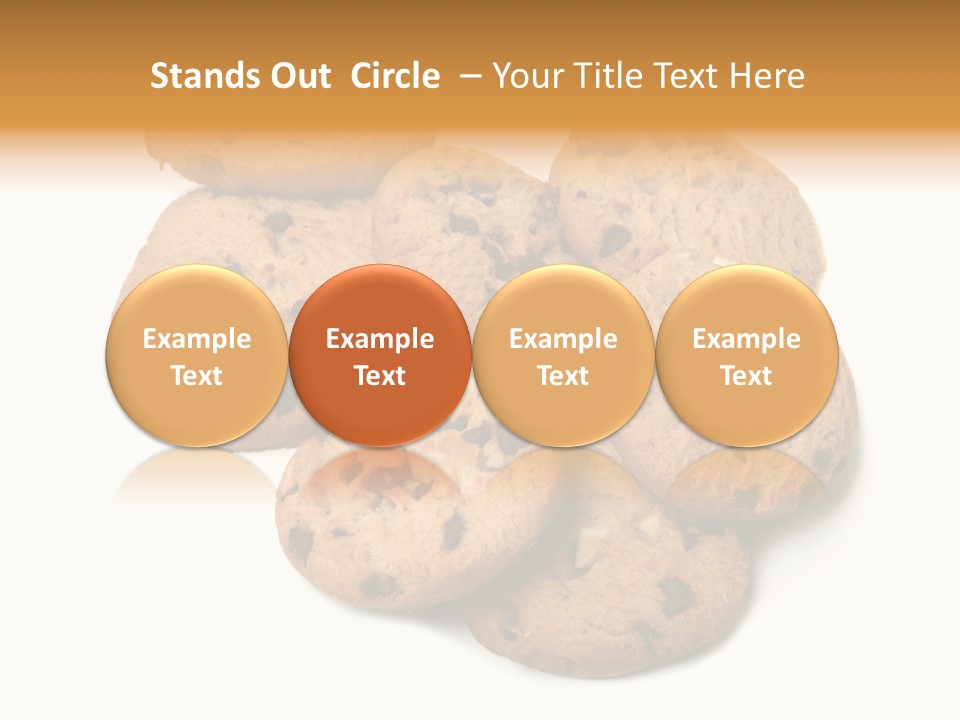 Stands Out  Circle  – Your Title Text Here

Example Text

Example Text

Example Text

Example Text